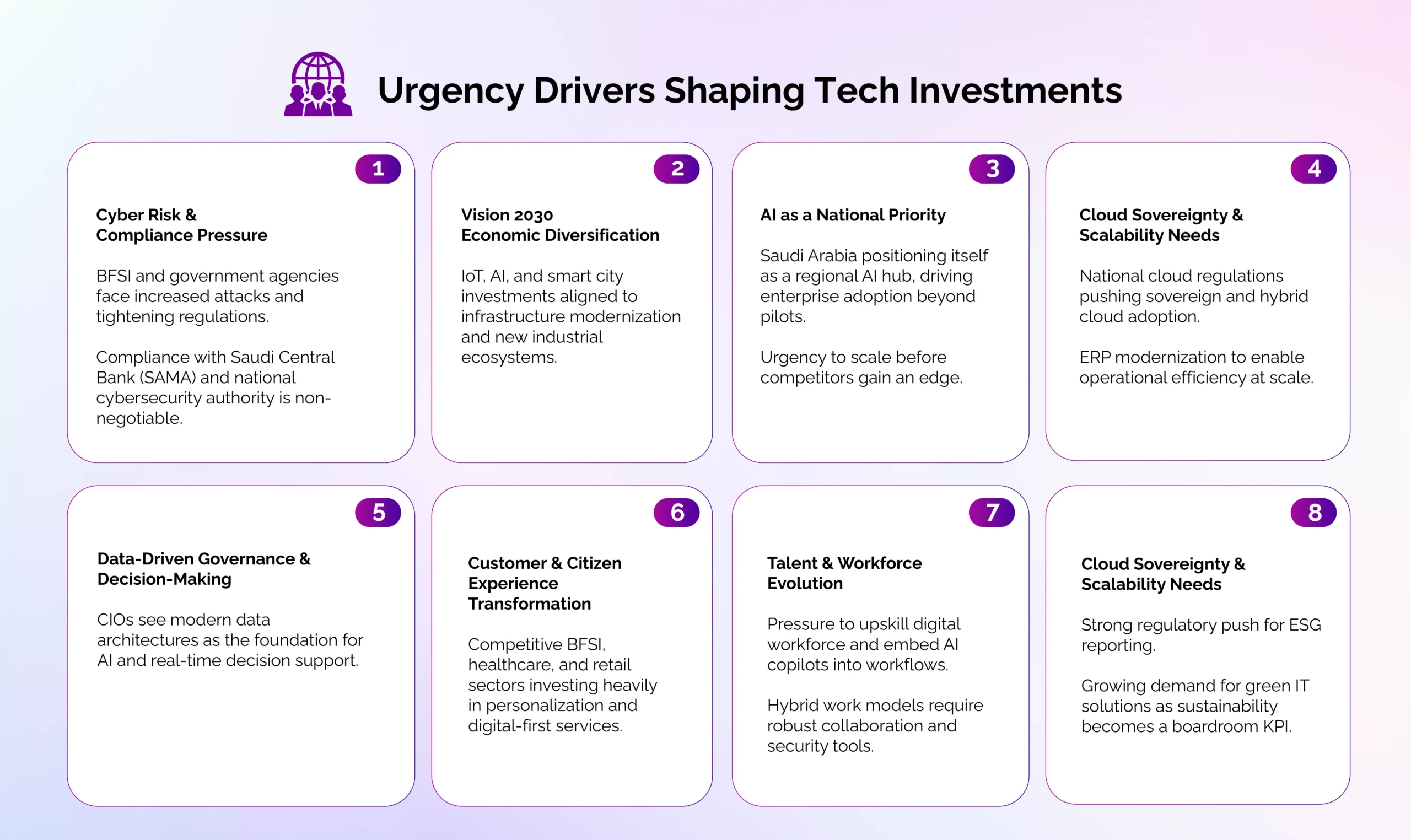 Urgency Drivers Shaping Tech Investments

1

Cyber Risk & Compliance Pressure

BFSI and government agencies face increased attacks and tightening regulations.

Compliance with Saudi Central Bank (SAMA) and national cybersecurity authority is non-negotiable.

2

Vision 2030 Economic Diversification

IoT, AI, and smart city investments aligned to infrastructure modernization and new industrial ecosystems.

3

AI as a National Priority

Saudi Arabia positioning itself as a regional AI hub, driving enterprise adoption beyond pilots.

Urgency to scale before competitors gain an edge.

4

Cloud Sovereignty & Scalability Needs

National cloud regulations pushing sovereign and hybrid cloud adoption.

ERP modernization to enable operational efficiency at scale.

5

Data-Driven Governance & Decision-Making

CIOs see modern data architectures as the foundation for AI and real-time decision support.

6

Customer & Citizen Experience Transformation

Competitive BFSI, healthcare, and retail sectors investing heavily in personalization and digital-first services.

7

Talent & Workforce Evolution

Pressure to upskill digital workforce and embed AI copilots into workflows.

Hybrid work models require robust collaboration and security tools.

8

Cloud Sovereignty & Scalability Needs

Strong regulatory push for ESG reporting.

Growing demand for green IT solutions as sustainability becomes a boardroom KPI.